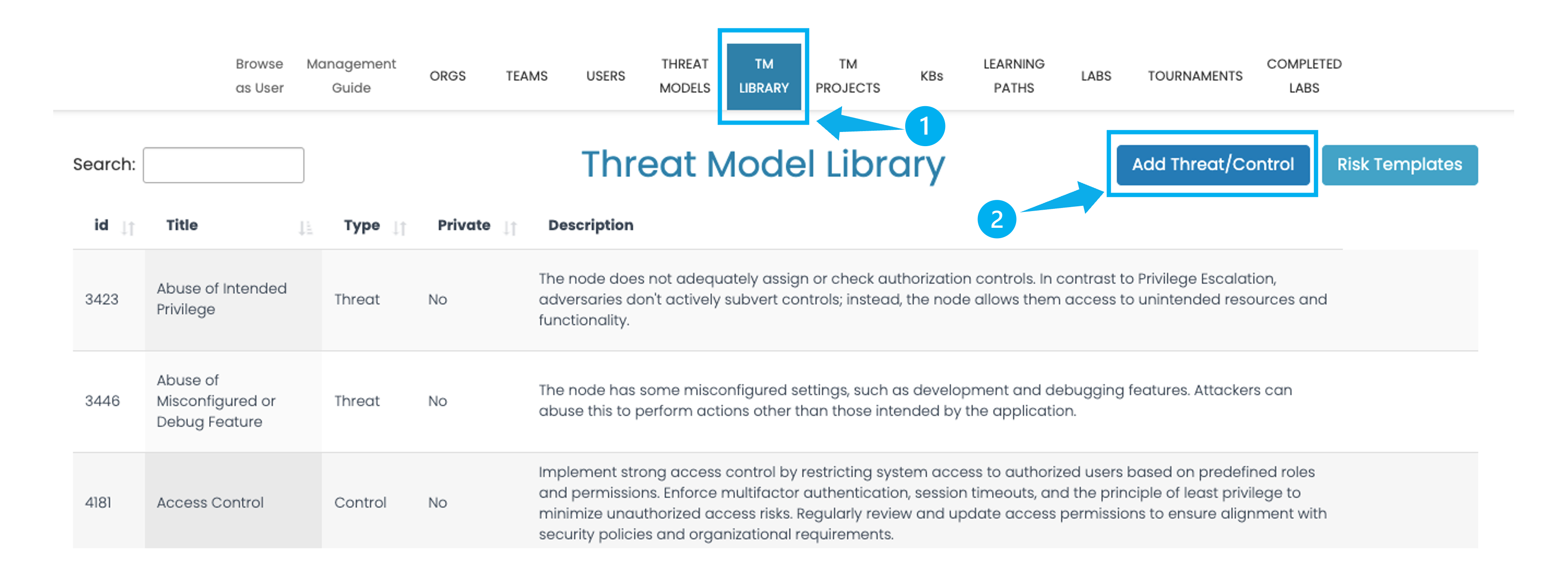 Browse as User   Management Guide   ORGS   TEAMS   USERS   THREAT MODELS   TM LIBRARY   TM PROJECTS   KBs   LEARNING PATHS   LABS   TOURNAMENTS   COMPLETED LABS

1

Search:

Threat Model Library

Add Threat/Control   Risk Templates

2

| id | Title | Type | Private | Description |
|---|---|---|---|---|
| 3423 | Abuse of Intended Privilege | Threat | No | The node does not adequately assign or check authorization controls. In contrast to Privilege Escalation, adversaries don't actively subvert controls; instead, the node allows them access to unintended resources and functionality. |
| 3446 | Abuse of Misconfigured or Debug Feature | Threat | No | The node has some misconfigured settings, such as development and debugging features. Attackers can abuse this to perform actions other than those intended by the application. |
| 4181 | Access Control | Control | No | Implement strong access control by restricting system access to authorized users based on predefined roles and permissions. Enforce multifactor authentication, session timeouts, and the principle of least privilege to minimize unauthorized access risks. Regularly review and update access permissions to ensure alignment with security policies and organizational requirements. |